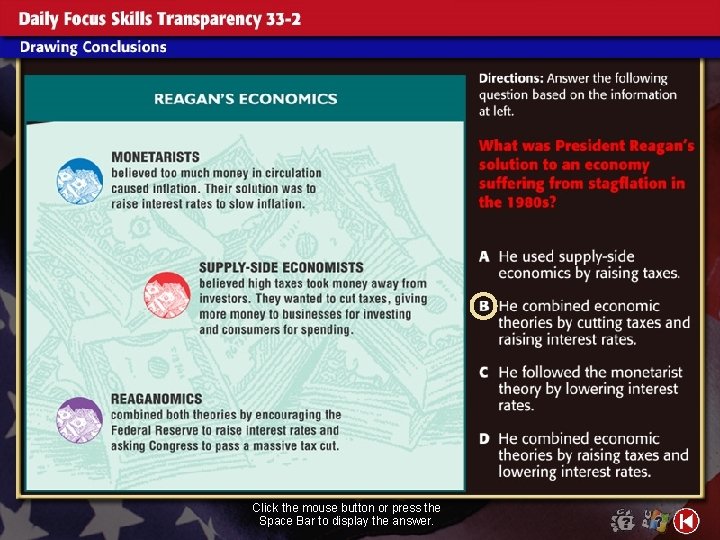 Daily Focus Skills Transparency 33-2

Drawing Conclusions

REAGAN'S ECONOMICS

MONETARISTS
believed too much money in circulation caused inflation. Their solution was to raise interest rates to slow inflation.

SUPPLY-SIDE ECONOMISTS
believed high taxes took money away from investors. They wanted to cut taxes, giving more money to businesses for investing and consumers for spending.

REAGANOMICS
combined both theories by encouraging the Federal Reserve to raise interest rates and asking Congress to pass a massive tax cut.

Directions: Answer the following question based on the information at left.

What was President Reagan's solution to an economy suffering from stagflation in the 1980s?

A He used supply-side economics by raising taxes.

B He combined economic theories by cutting taxes and raising interest rates.

C He followed the monetarist theory by lowering interest rates.

D He combined economic theories by raising taxes and lowering interest rates.

Click the mouse button or press the Space Bar to display the answer.